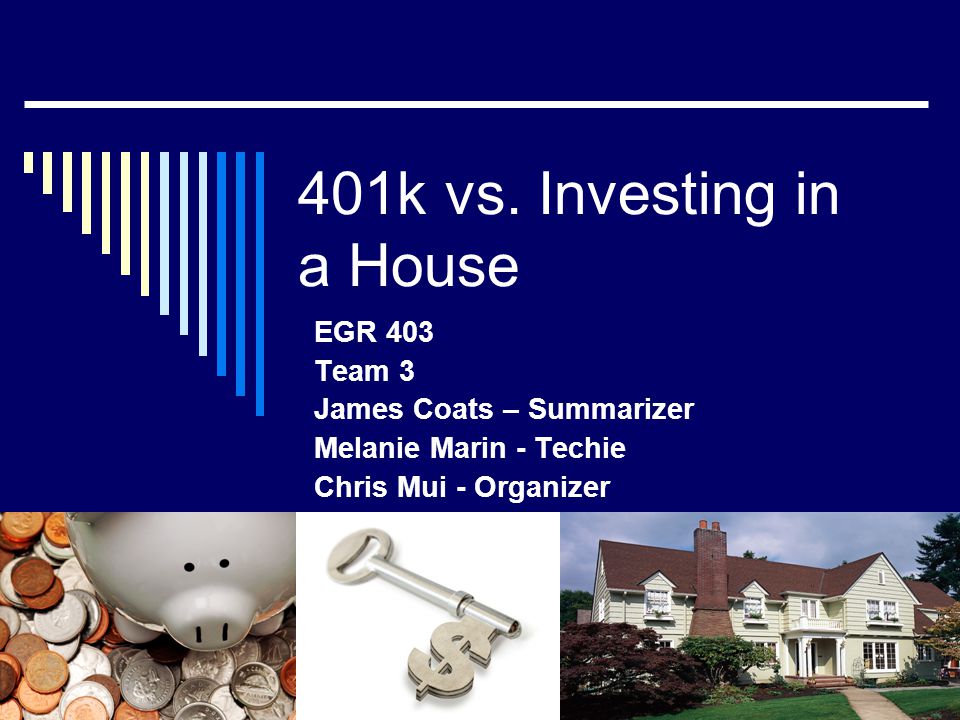 401k vs. Investing in a House

EGR 403
Team 3
James Coats – Summarizer
Melanie Marin - Techie
Chris Mui - Organizer